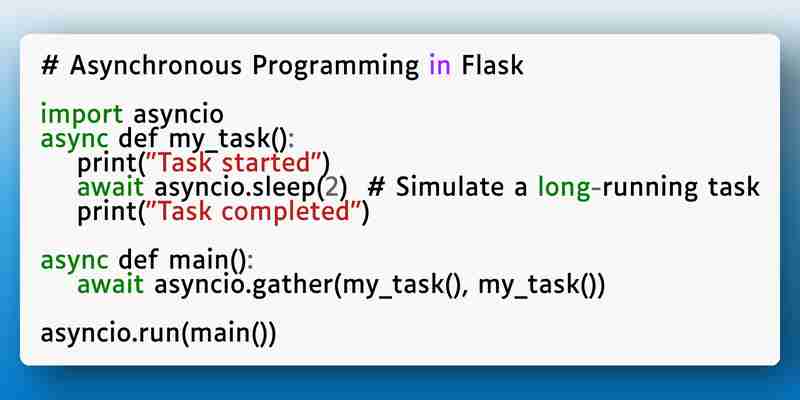 # Asynchronous Programming in Flask

import asyncio
async def my_task():
    print("Task started")
    await asyncio.sleep(2)  # Simulate a long-running task
    print("Task completed")

async def main():
    await asyncio.gather(my_task(), my_task())

asyncio.run(main())